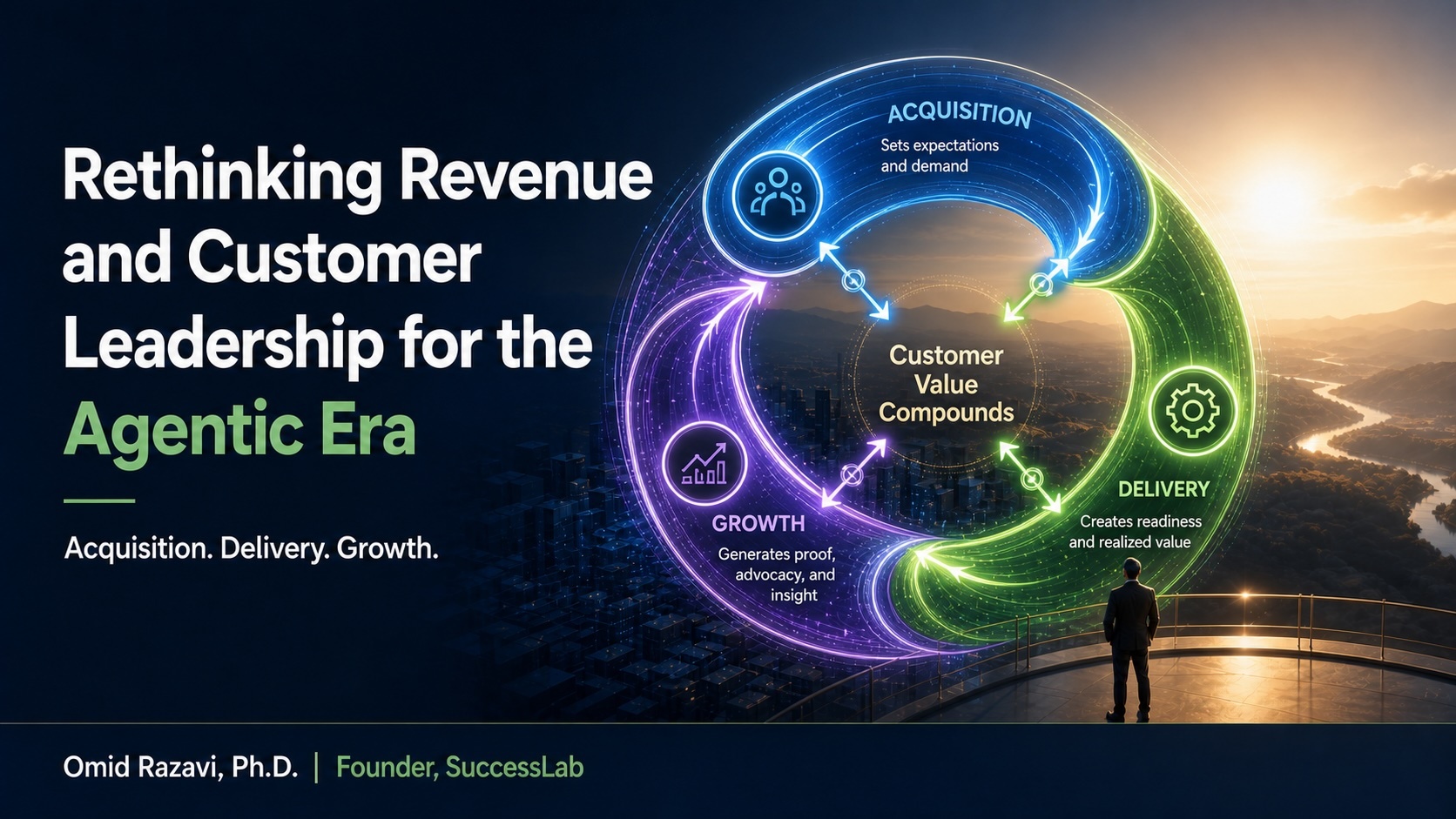 Rethinking Revenue and Customer Leadership for the Agentic Era

Acquisition. Delivery. Growth.

ACQUISITION
Sets expectations and demand

Customer Value Compounds

DELIVERY
Creates readiness and realized value

GROWTH
Generates proof, advocacy, and insight

Omid Razavi, Ph.D. | Founder, SuccessLab